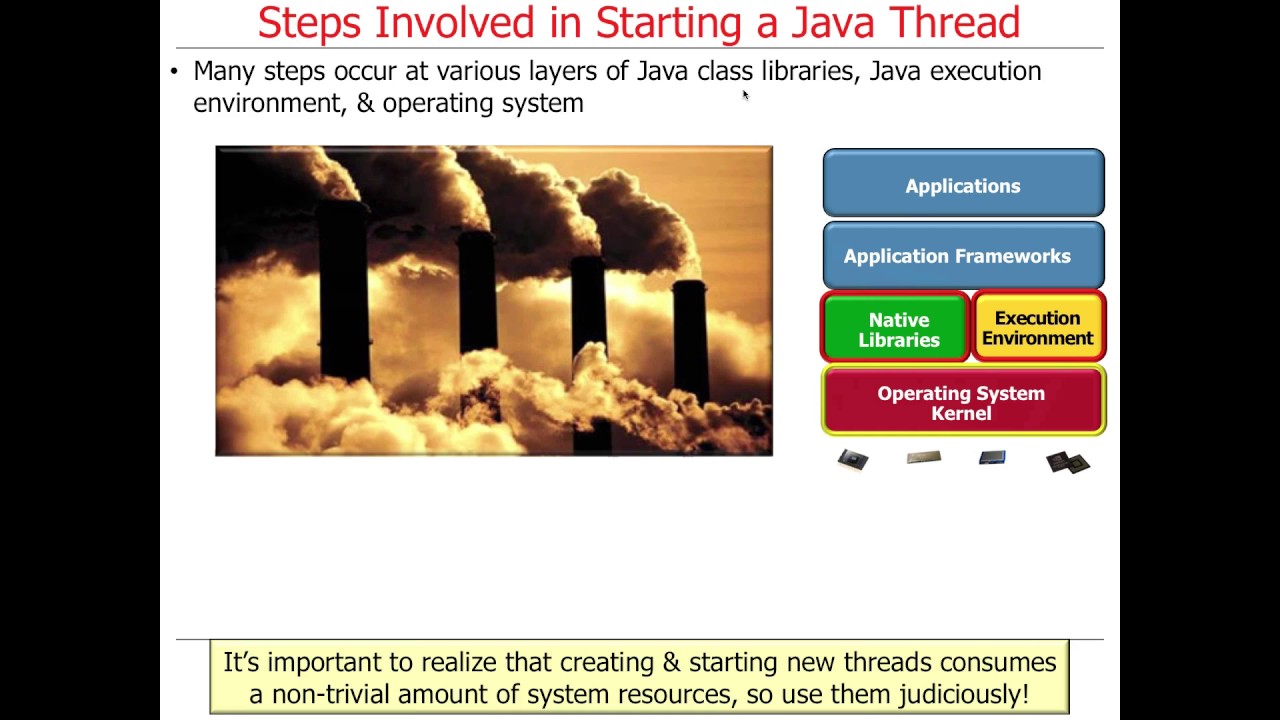 Steps Involved in Starting a Java Thread

• Many steps occur at various layers of Java class libraries, Java execution environment, & operating system

Applications

Application Frameworks

Native Libraries

Execution Environment

Operating System Kernel

It's important to realize that creating & starting new threads consumes a non-trivial amount of system resources, so use them judiciously!